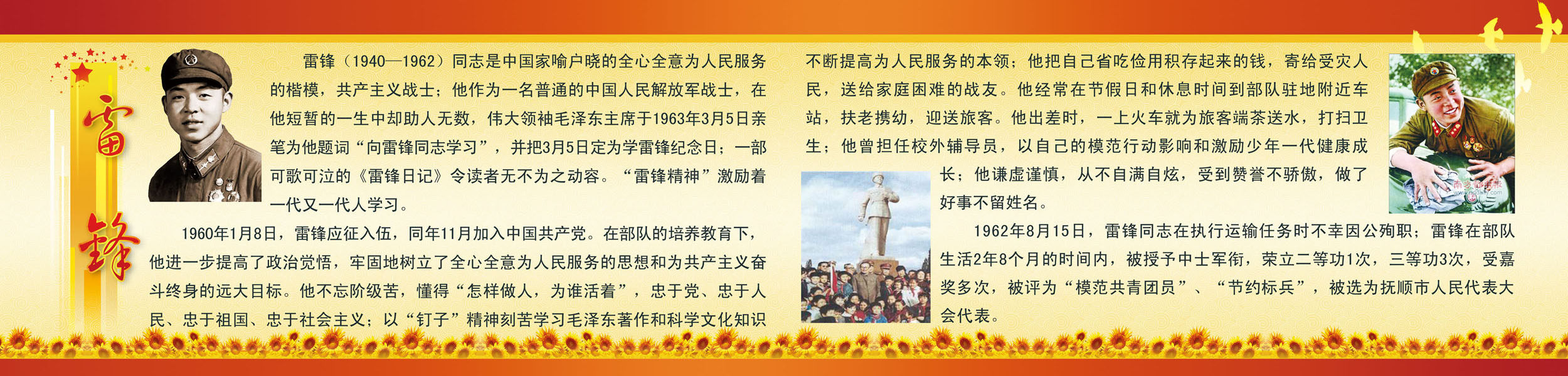 雷锋

雷锋（1940—1962）同志是中国家喻户晓的全心全意为人民服务的楷模，共产主义战士；他作为一名普通的中国人民解放军战士，在他短暂的一生中却助人无数，伟大领袖毛泽东主席于1963年3月5日亲笔为他题词“向雷锋同志学习”，并把3月5日定为学雷锋纪念日；一部可歌可泣的《雷锋日记》令读者无不为之动容。“雷锋精神”激励着一代又一代人学习。

1960年1月8日，雷锋应征入伍，同年11月加入中国共产党。在部队的培养教育下，他进一步提高了政治觉悟，牢固地树立了全心全意为人民服务的思想和为共产主义奋斗终身的远大目标。他不忘阶级苦，懂得“怎样做人，为谁活着”，忠于党、忠于人民、忠于祖国、忠于社会主义；以“钉子”精神刻苦学习毛泽东著作和科学文化知识不断提高为人民服务的本领；他把自己省吃俭用积存起来的钱，寄给受灾人民，送给家庭困难的战友。他经常在节假日和休息时间到部队驻地附近车站，扶老携幼，迎送旅客。他出差时，一上火车就为旅客端茶送水，打扫卫生；他曾担任校外辅导员，以自己的模范行动影响和激励少年一代健康成长；他谦虚谨慎，从不自满自炫，受到赞誉不骄傲，做了好事不留姓名。

1962年8月15日，雷锋同志在执行运输任务时不幸因公殉职；雷锋在部队生活2年8个月的时间内，被授予中士军衔，荣立二等功1次，三等功3次，受嘉奖多次，被评为“模范共青团员”、“节约标兵”，被选为抚顺市人民代表大会代表。